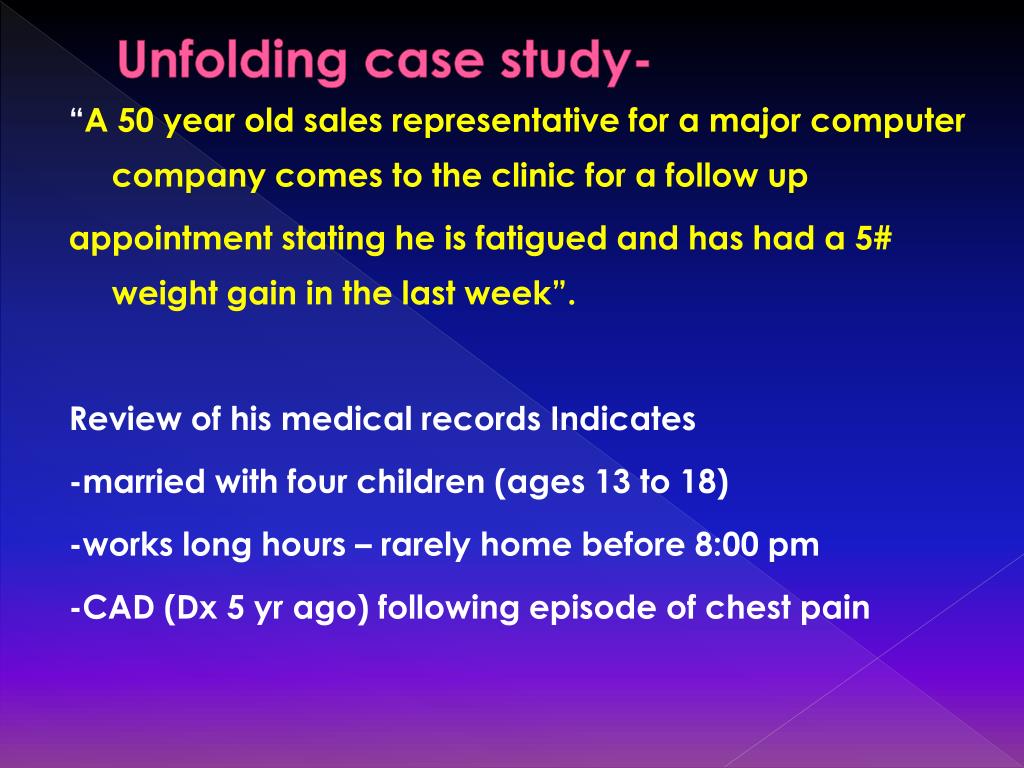 Unfolding case study-

“A 50 year old sales representative for a major computer company comes to the clinic for a follow up

appointment stating he is fatigued and has had a 5# weight gain in the last week”.

Review of his medical records Indicates

-married with four children (ages 13 to 18)

-works long hours – rarely home before 8:00 pm

-CAD (Dx 5 yr ago) following episode of chest pain